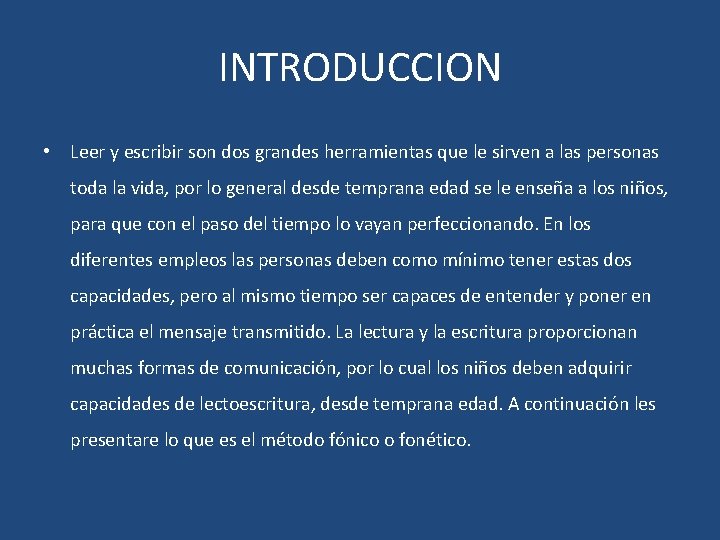 INTRODUCCION

• Leer y escribir son dos grandes herramientas que le sirven a las personas toda la vida, por lo general desde temprana edad se le enseña a los niños, para que con el paso del tiempo lo vayan perfeccionando. En los diferentes empleos las personas deben como mínimo tener estas dos capacidades, pero al mismo tiempo ser capaces de entender y poner en práctica el mensaje transmitido. La lectura y la escritura proporcionan muchas formas de comunicación, por lo cual los niños deben adquirir capacidades de lectoescritura, desde temprana edad. A continuación les presentare lo que es el método fónico o fonético.